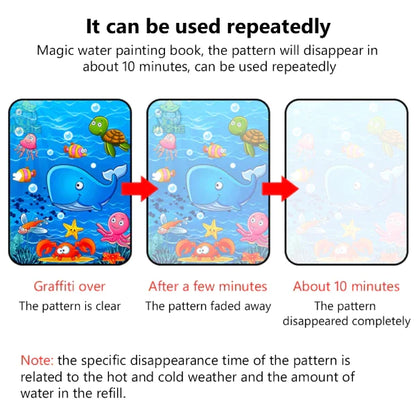 It can be used repeatedly

Magic water painting book, the pattern will disappear in about 10 minutes, can be used repeatedly

Graffiti over
The pattern is clear

After a few minutes
The pattern faded away

About 10 minutes
The pattern disappeared completely

Note: the specific disappearance time of the pattern is related to the hot and cold weather and the amount of water in the refill.